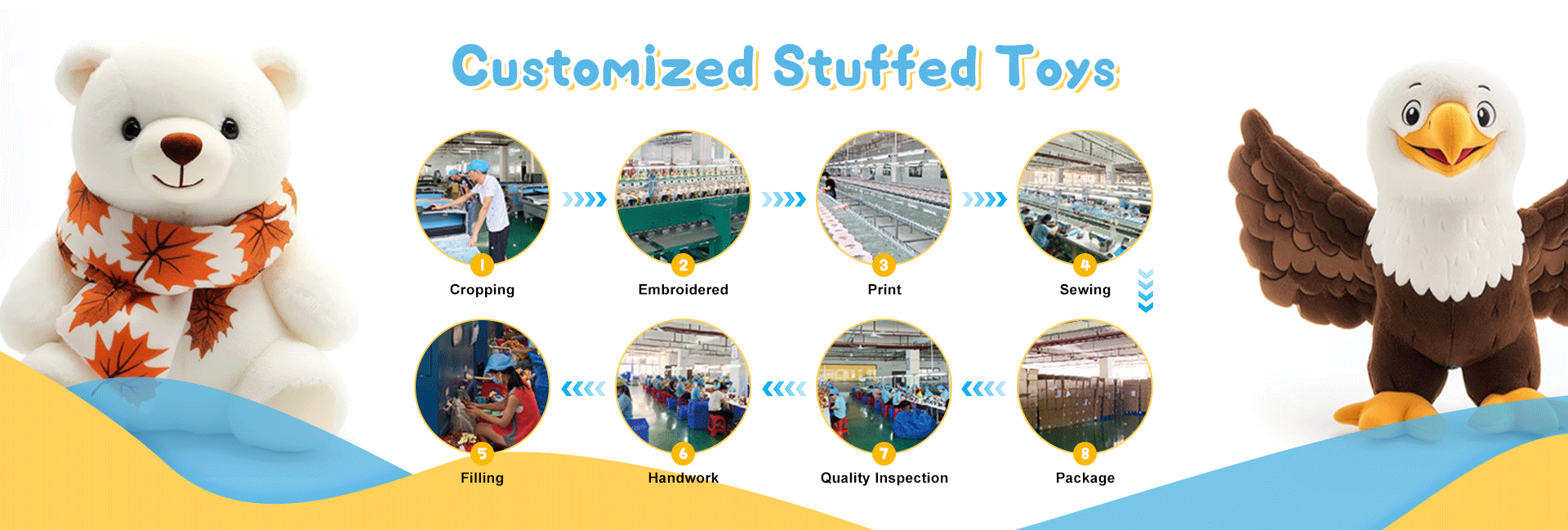 Customized Stuffed Toys

1
Cropping

2
Embroidered

3
Print

4
Sewing

5
Filling

6
Handwork

7
Quality Inspection

8
Package